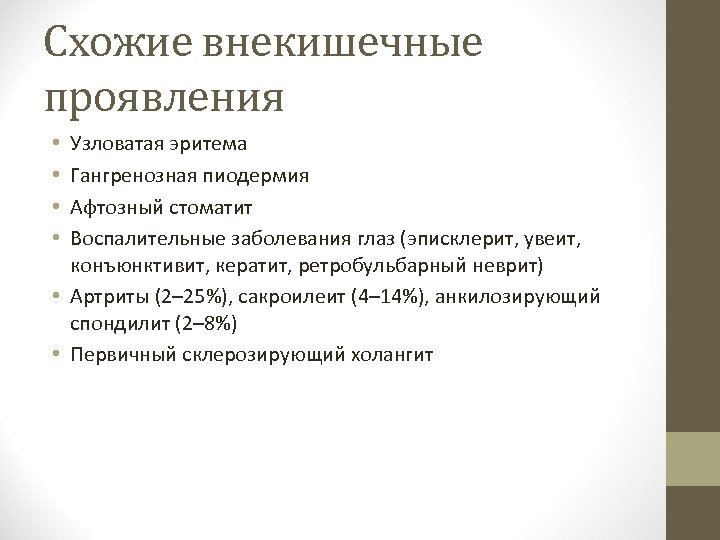 Схожие внекишечные проявления

• Узловатая эритема
• Гангренозная пиодермия
• Афтозный стоматит
• Воспалительные заболевания глаз (эписклерит, увеит, конъюнктивит, кератит, ретробульбарный неврит)
• Артриты (2–25%), сакроилеит (4–14%), анкилозирующий спондилит (2–8%)
• Первичный склерозирующий холангит